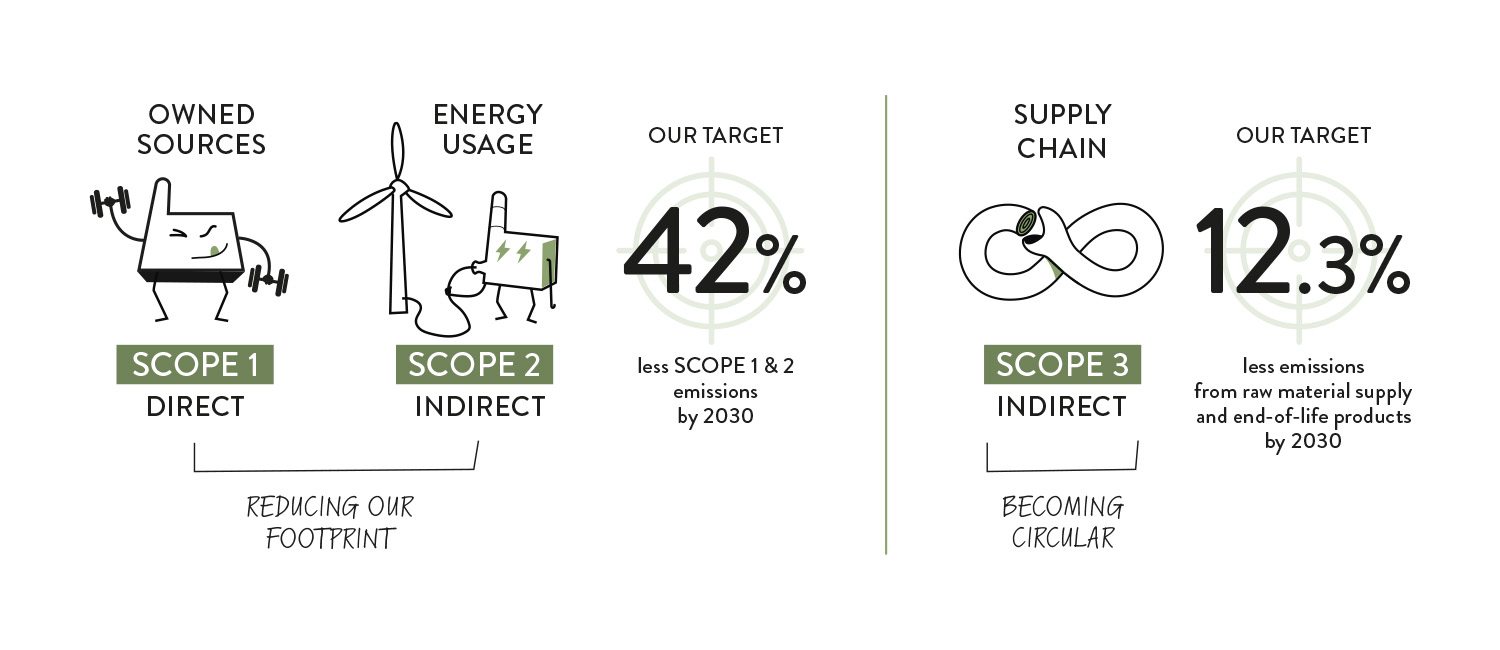 OWNED SOURCES

SCOPE 1
DIRECT

ENERGY USAGE

SCOPE 2
INDIRECT

REDUCING OUR FOOTPRINT

OUR TARGET

42%

less SCOPE 1 & 2 emissions by 2030

SUPPLY CHAIN

SCOPE 3
INDIRECT

BECOMING CIRCULAR

OUR TARGET

12.3%

less emissions from raw material supply and end-of-life products by 2030